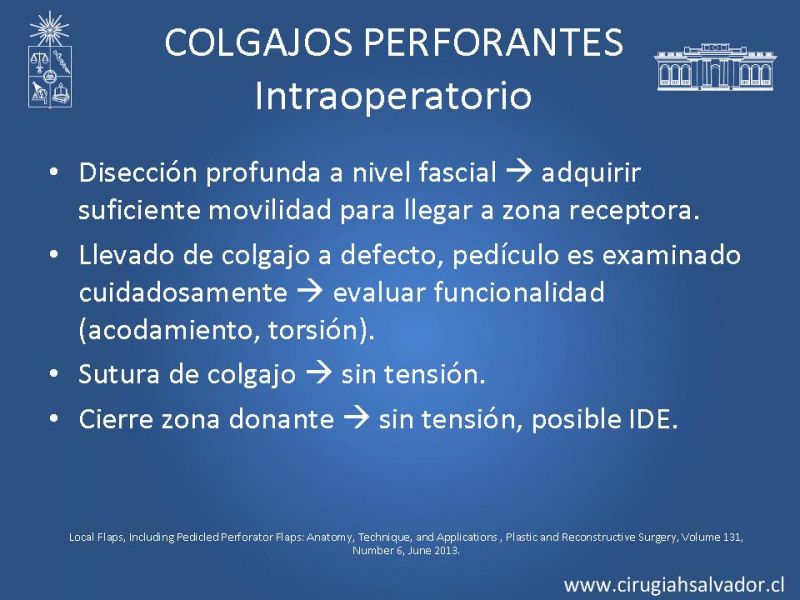 COLGAJOS PERFORANTES
Intraoperatorio

• Disección profunda a nivel fascial → adquirir suficiente movilidad para llegar a zona receptora.
• Llevado de colgajo a defecto, pedículo es examinado cuidadosamente → evaluar funcionalidad (acodamiento, torsión).
• Sutura de colgajo → sin tensión.
• Cierre zona donante → sin tensión, posible IDE.

Local Flaps, Including Pedicled Perforator Flaps: Anatomy, Technique, and Applications , Plastic and Reconstructive Surgery, Volume 131, Number 6, June 2013.

www.cirugiahsalvador.cl